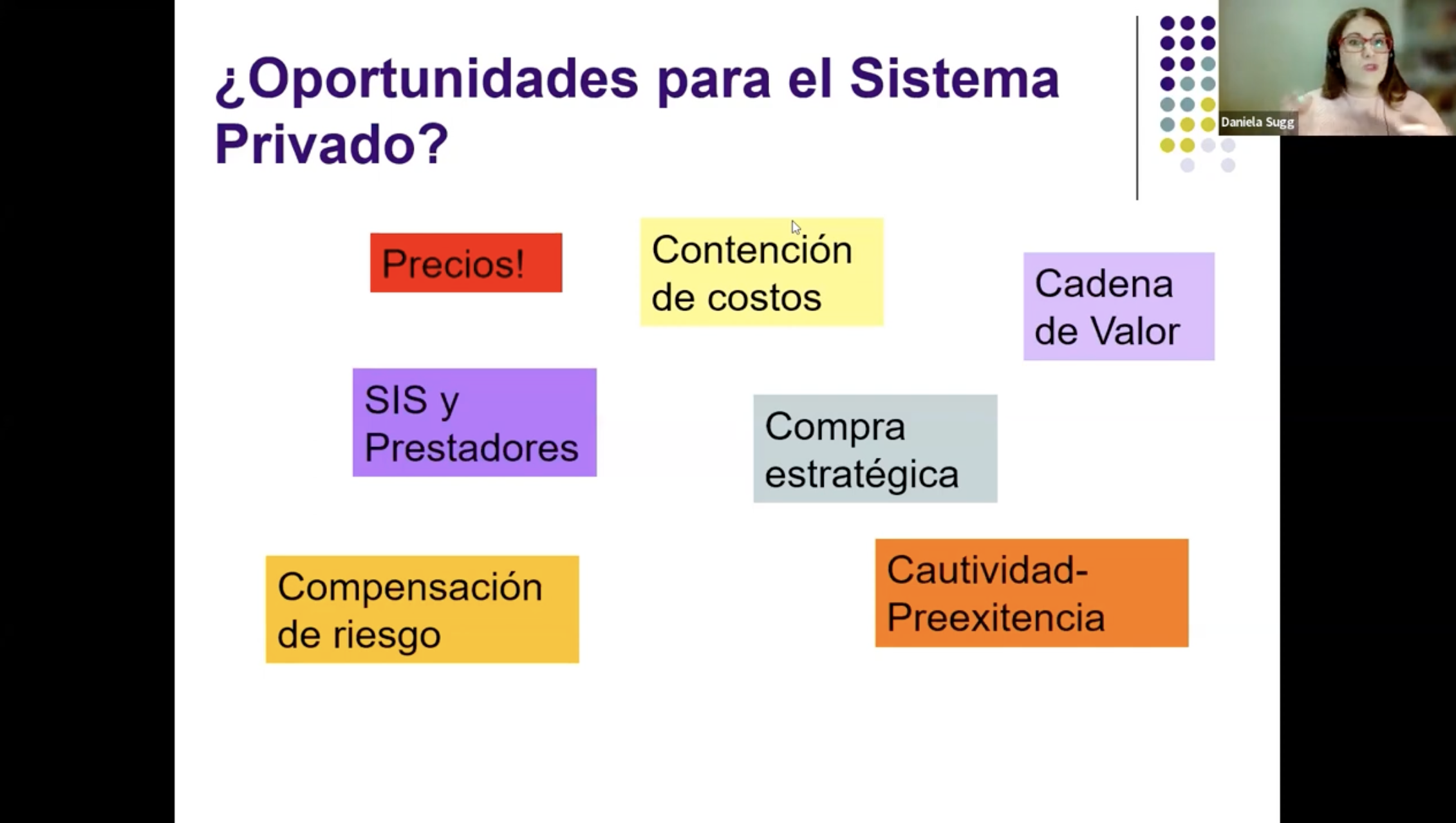 ¿Oportunidades para el Sistema Privado?

Daniela Sugg

Precios!

Contención de costos

Cadena de Valor

SIS y Prestadores

Compra estratégica

Compensación de riesgo

Cautividad-Preexitencia